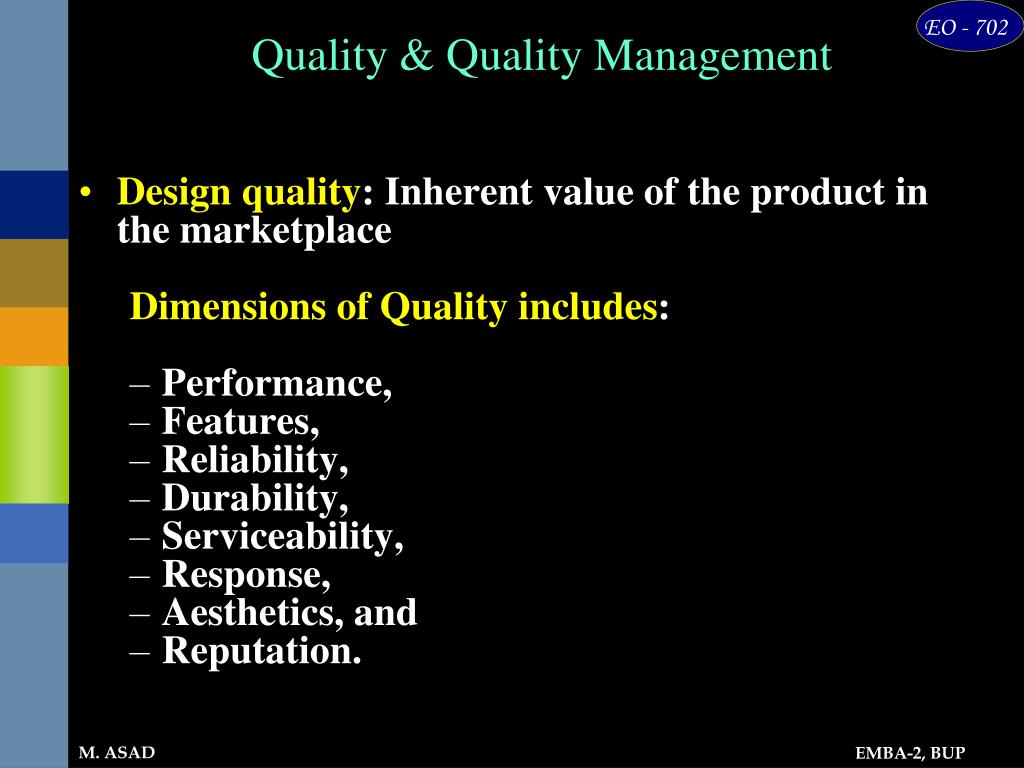 EO - 702

Quality & Quality Management

• Design quality: Inherent value of the product in the marketplace

Dimensions of Quality includes:

– Performance,
– Features,
– Reliability,
– Durability,
– Serviceability,
– Response,
– Aesthetics, and
– Reputation.

M. ASAD

EMBA-2, BUP